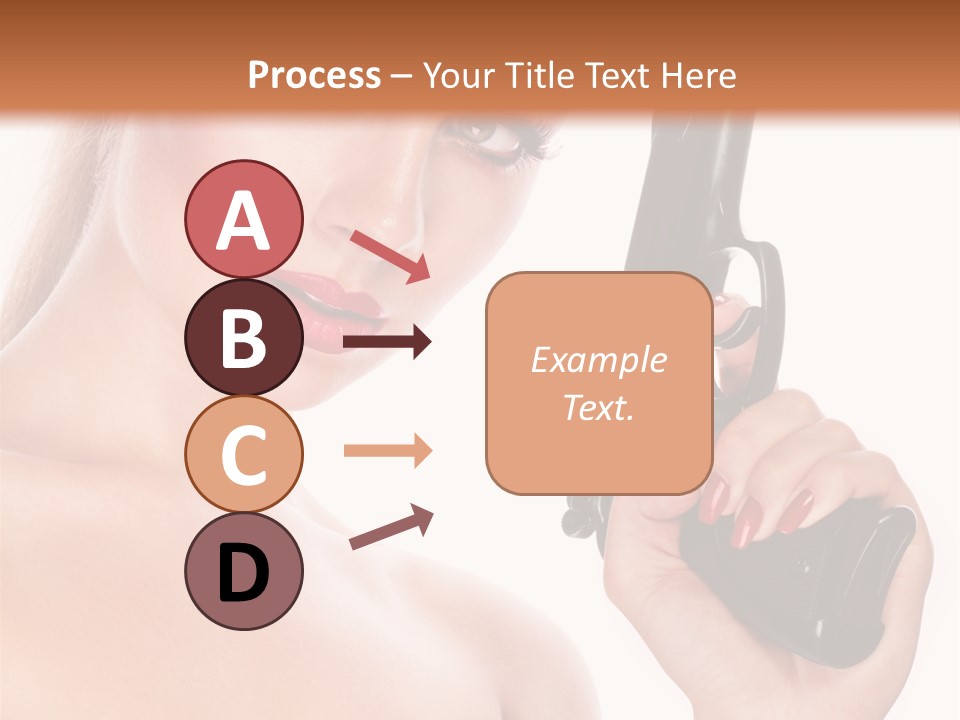 Process – Your Title Text Here

A

B

C

D

Example Text.